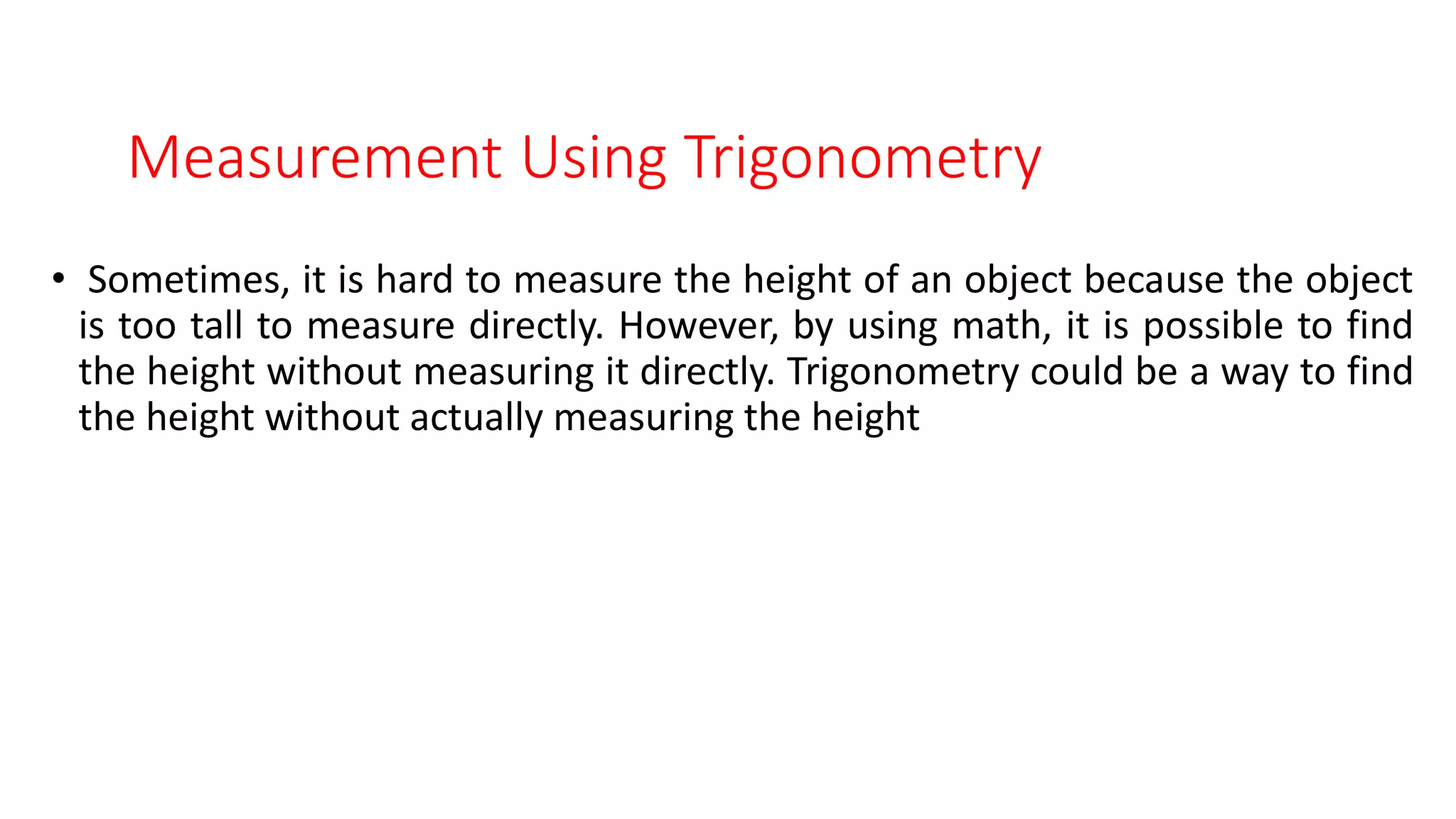 Measurement Using Trigonometry

• Sometimes, it is hard to measure the height of an object because the object is too tall to measure directly. However, by using math, it is possible to find the height without measuring it directly. Trigonometry could be a way to find the height without actually measuring the height